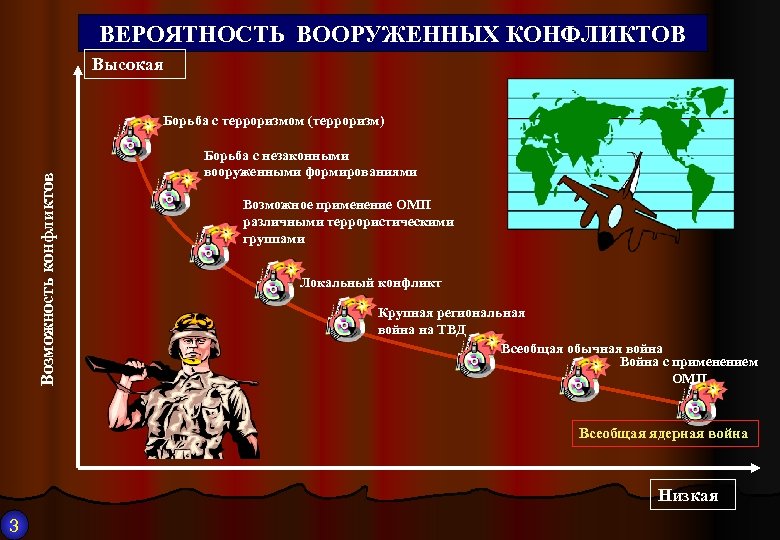 ВЕРОЯТНОСТЬ ВООРУЖЕННЫХ КОНФЛИКТОВ

Высокая

Возможность конфликтов

Борьба с терроризмом (терроризм)

Борьба с незаконными вооруженными формированиями

Возможное применение ОМП различными террористическими группами

Локальный конфликт

Крупная региональная война на ТВД

Всеобщая обычная война

Война с применением ОМП

Всеобщая ядерная война

Низкая

3